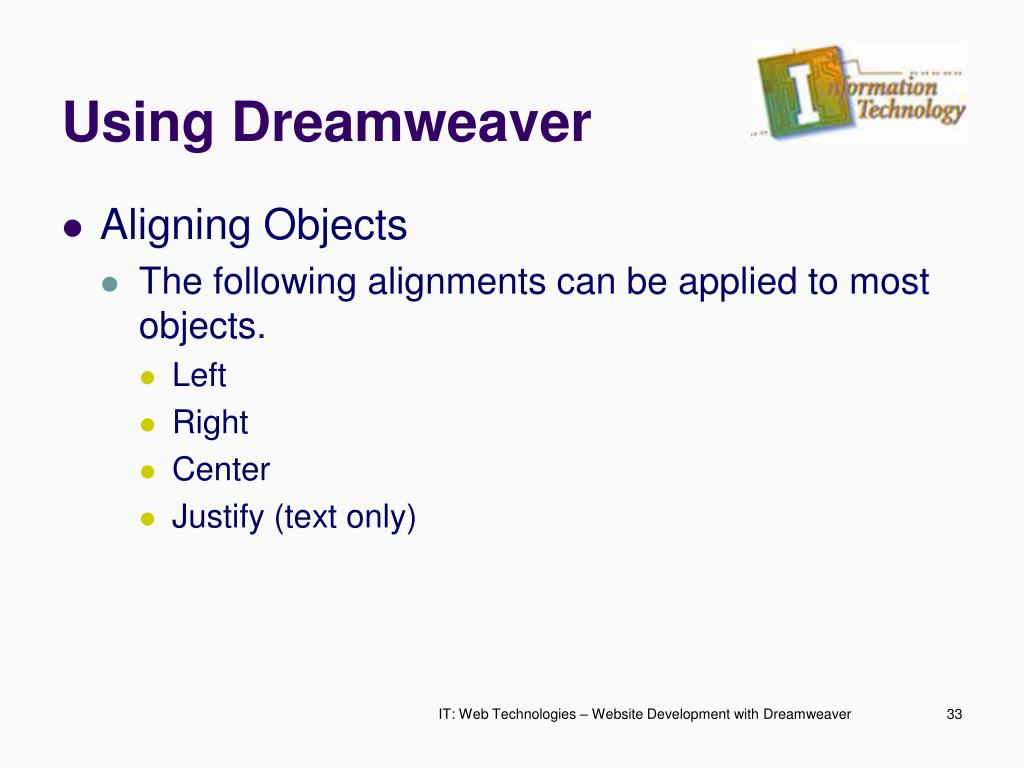 Using Dreamweaver

Information Technology

- Aligning Objects
  - The following alignments can be applied to most objects.
    - Left
    - Right
    - Center
    - Justify (text only)

IT: Web Technologies – Website Development with Dreamweaver

33